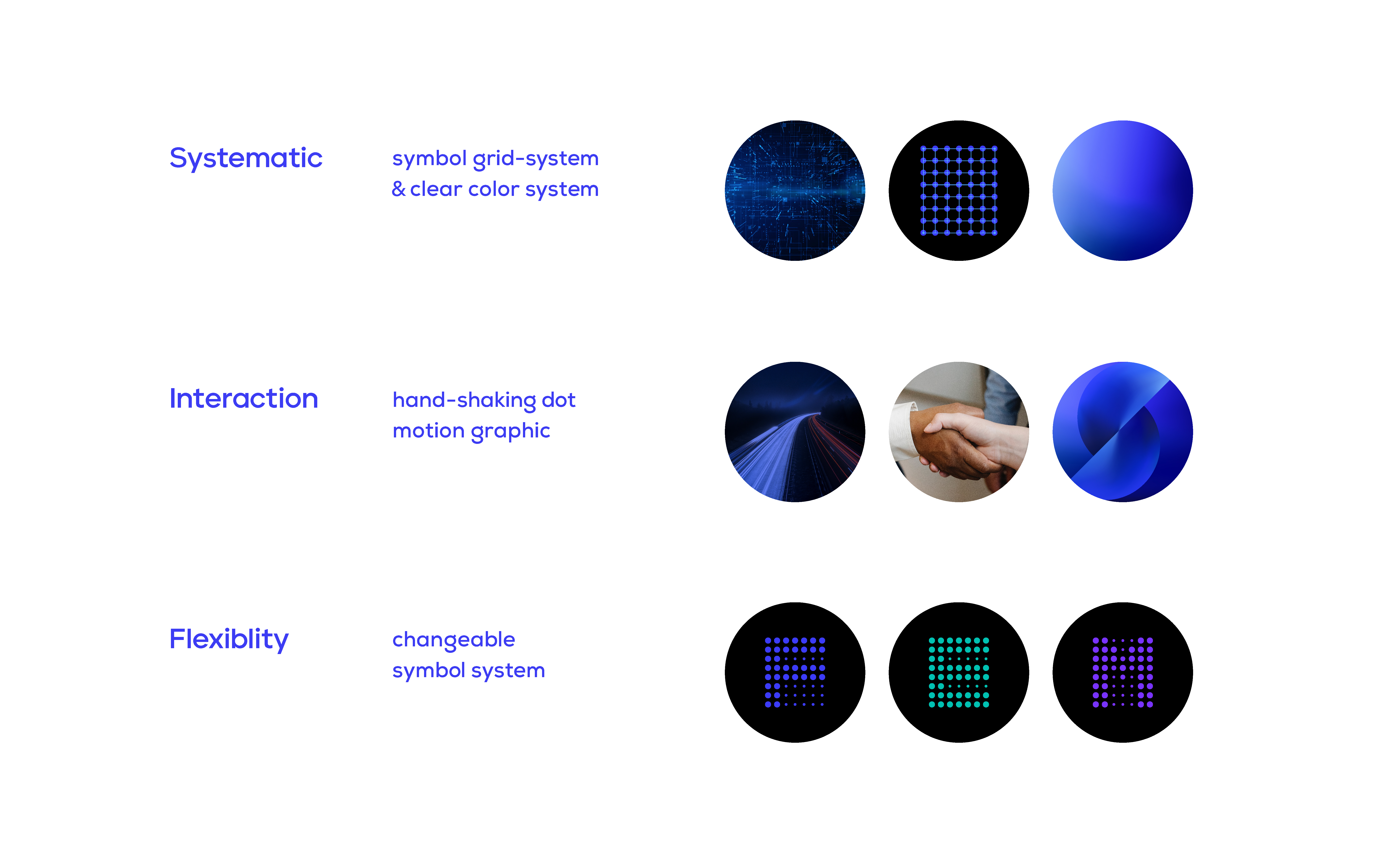 Systematic

symbol grid-system
& clear color system

Interaction

hand-shaking dot
motion graphic

Flexiblity

changeable
symbol system